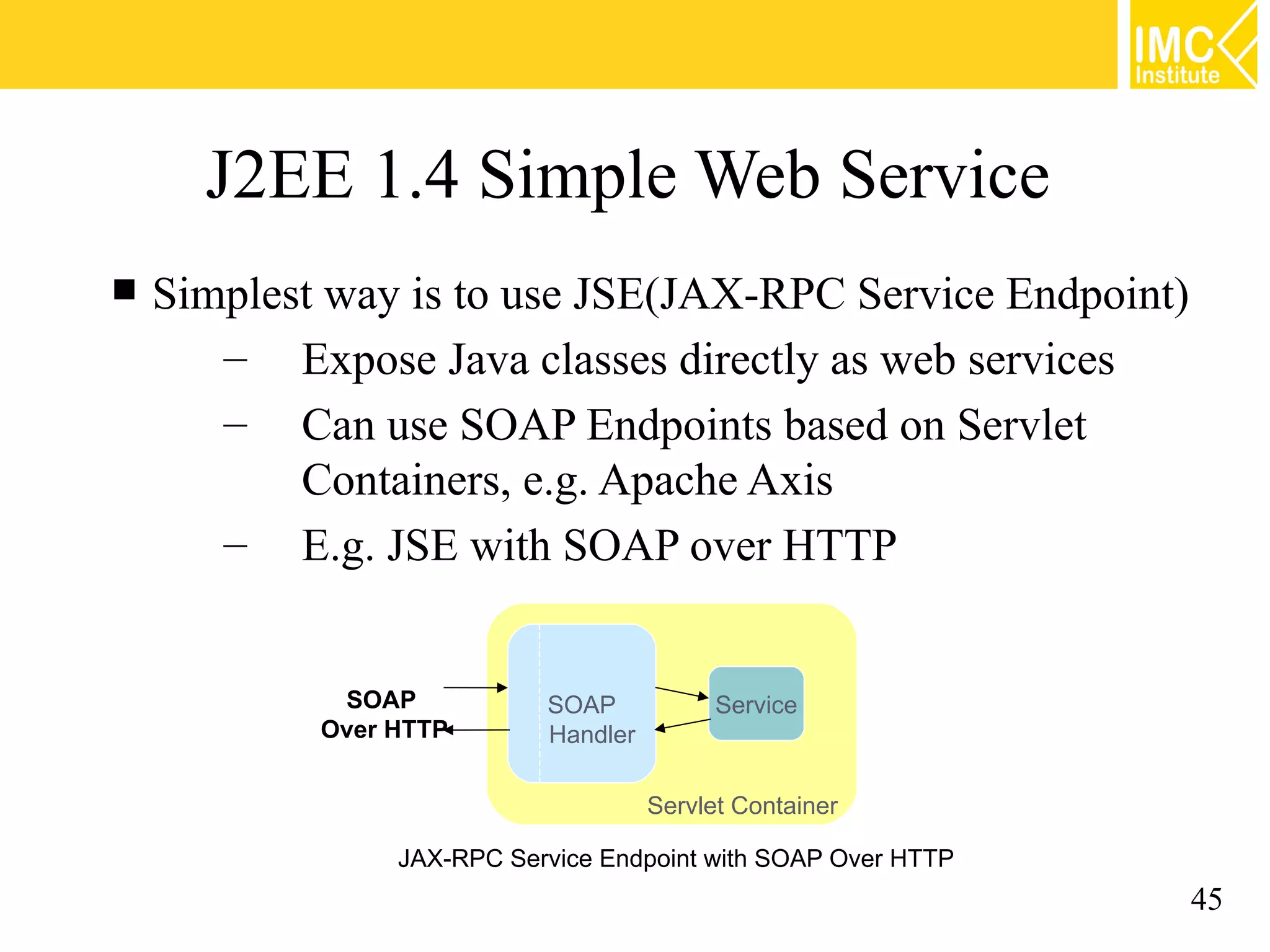 IMC Institute

J2EE 1.4 Simple Web Service

■ Simplest way is to use JSE(JAX-RPC Service Endpoint)

– Expose Java classes directly as web services

– Can use SOAP Endpoints based on Servlet Containers, e.g. Apache Axis

– E.g. JSE with SOAP over HTTP

SOAP Over HTTP

SOAP Handler

Service

Servlet Container

JAX-RPC Service Endpoint with SOAP Over HTTP

45